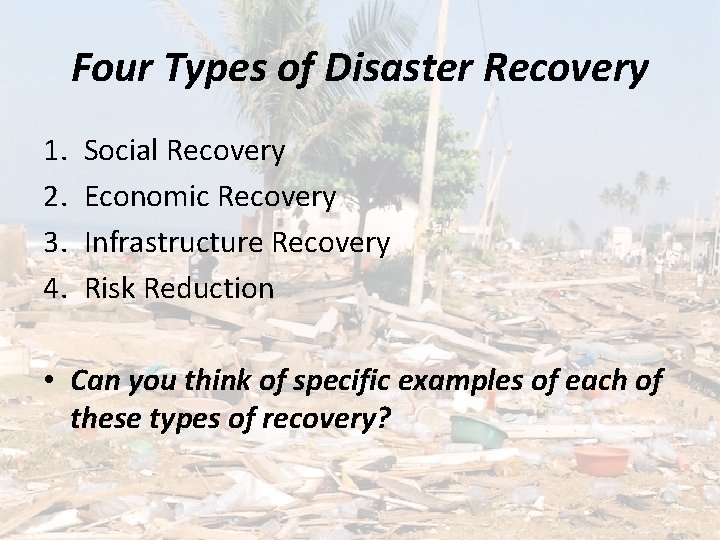 Four Types of Disaster Recovery

1. Social Recovery
2. Economic Recovery
3. Infrastructure Recovery
4. Risk Reduction

• Can you think of specific examples of each of these types of recovery?